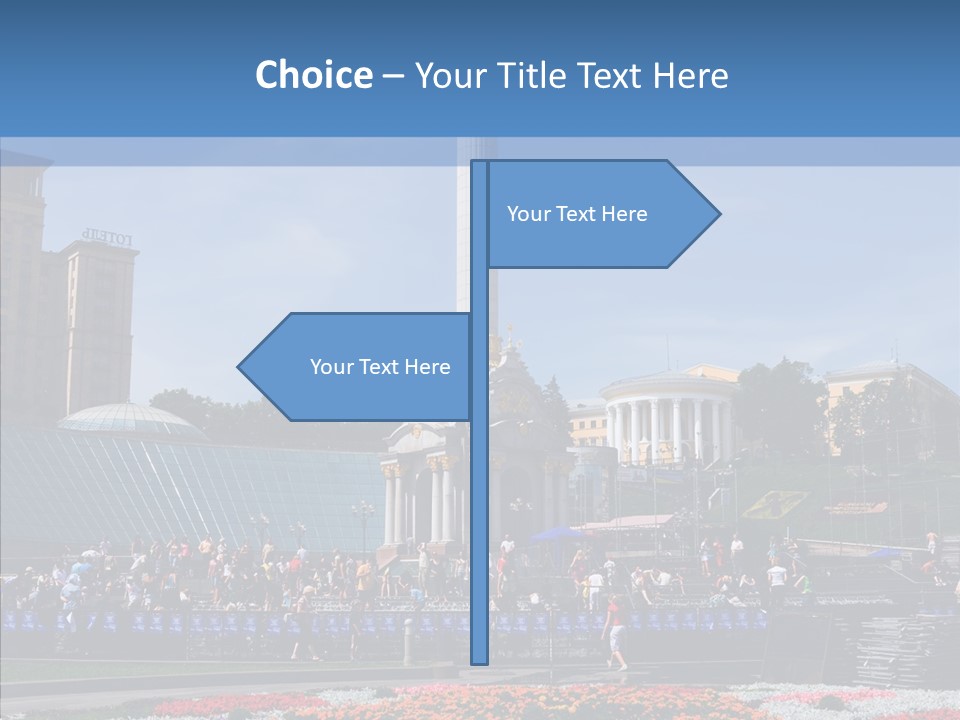 Choice – Your Title Text Here

Your Text Here

Your Text Here

ГОТЕЛЬ